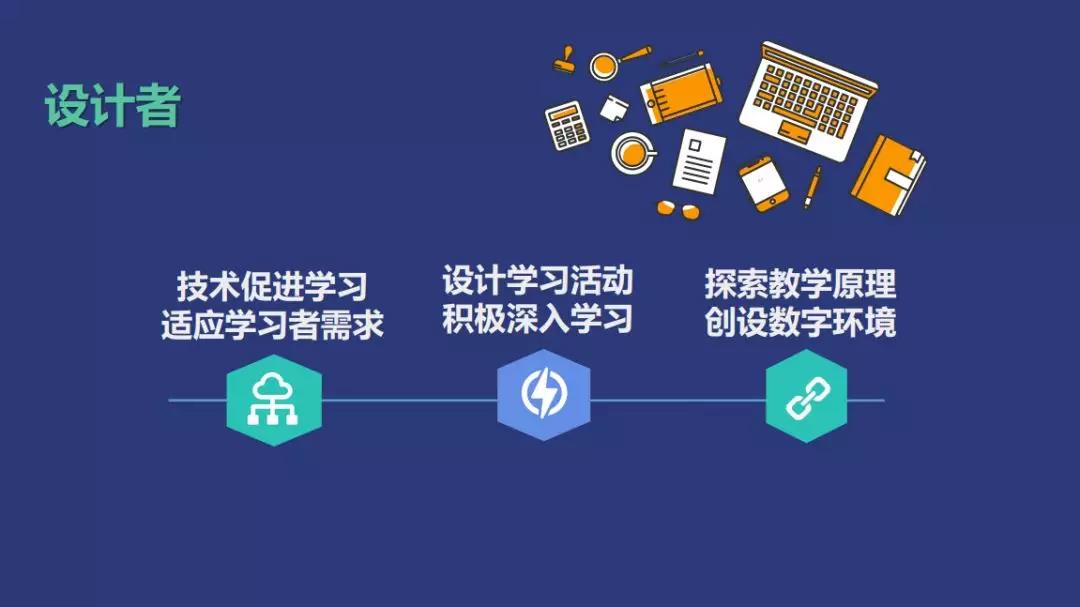 设计者

技术促进学习
适应学习者需求

设计学习活动
积极深入学习

探索教学原理
创设数字环境